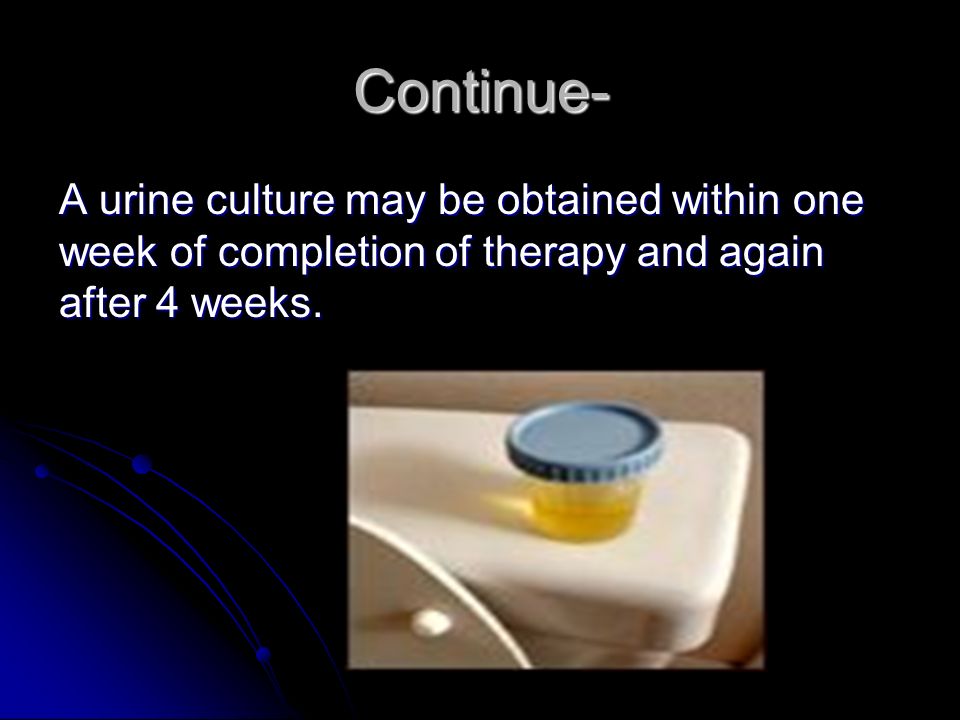 Continue-

A urine culture may be obtained within one week of completion of therapy and again after 4 weeks.